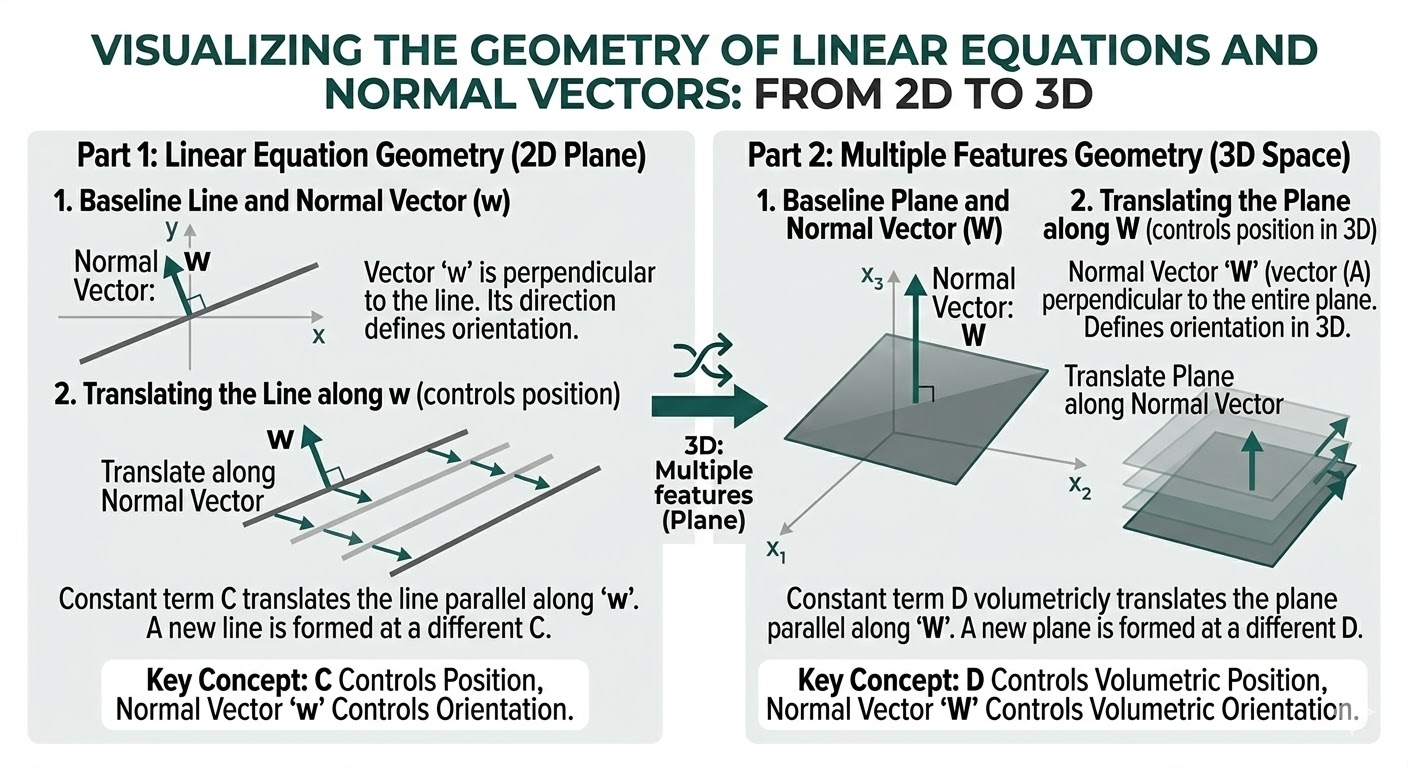 VISUALIZING THE GEOMETRY OF LINEAR EQUATIONS AND NORMAL VECTORS: FROM 2D TO 3D

Part 1: Linear Equation Geometry (2D Plane)

1. Baseline Line and Normal Vector (w)

y
Normal Vector:
w
x

Vector 'w' is perpendicular to the line. Its direction defines orientation.

2. Translating the Line along w (controls position)

w
Translate along Normal Vector

Constant term C translates the line parallel along 'w'. A new line is formed at a different C.

Key Concept: C Controls Position, Normal Vector 'w' Controls Orientation.

3D: Multiple features (Plane)

Part 2: Multiple Features Geometry (3D Space)

1. Baseline Plane and Normal Vector (W)

$x_3$
Normal Vector:
W
$x_2$
$x_1$

2. Translating the Plane along W (controls position in 3D)

Normal Vector 'W' (vector (A) perpendicular to the entire plane. Defines orientation in 3D.

Translate Plane along Normal Vector

Constant term D volumetricly translates the plane parallel along 'W'. A new plane is formed at a different D.

Key Concept: D Controls Volumetric Position, Normal Vector 'W' Controls Volumetric Orientation.